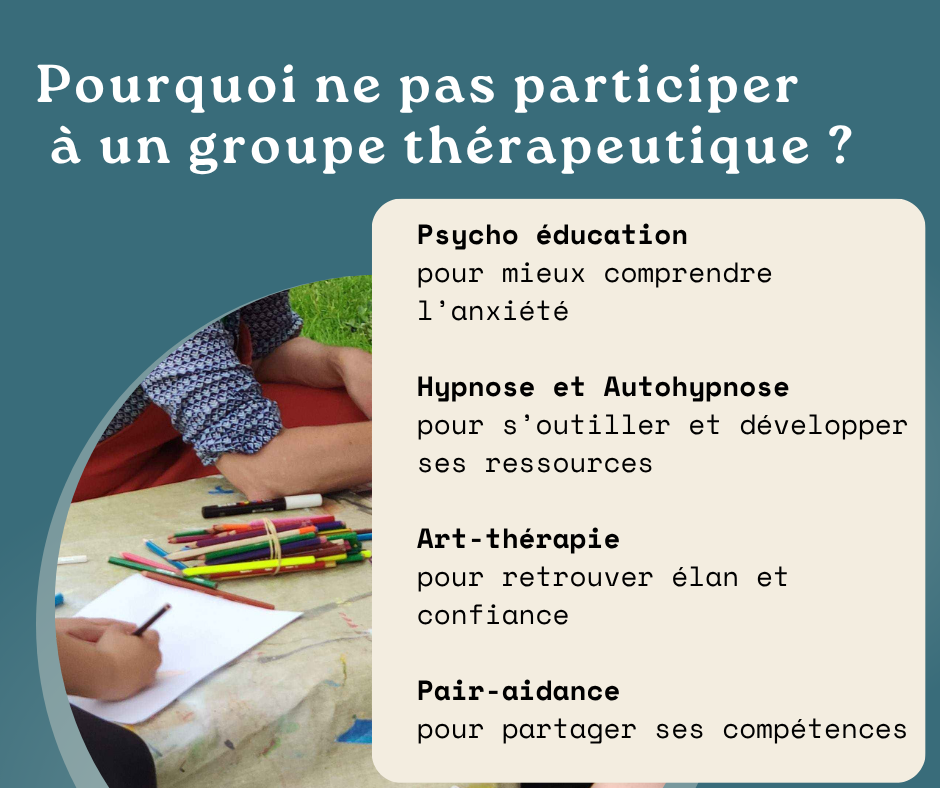 Pourquoi ne pas participer à un groupe thérapeutique ?

Psycho éducation
pour mieux comprendre l'anxiété

Hypnose et Autohypnose
pour s'outiller et développer ses ressources

Art-thérapie
pour retrouver élan et confiance

Pair-aidance
pour partager ses compétences